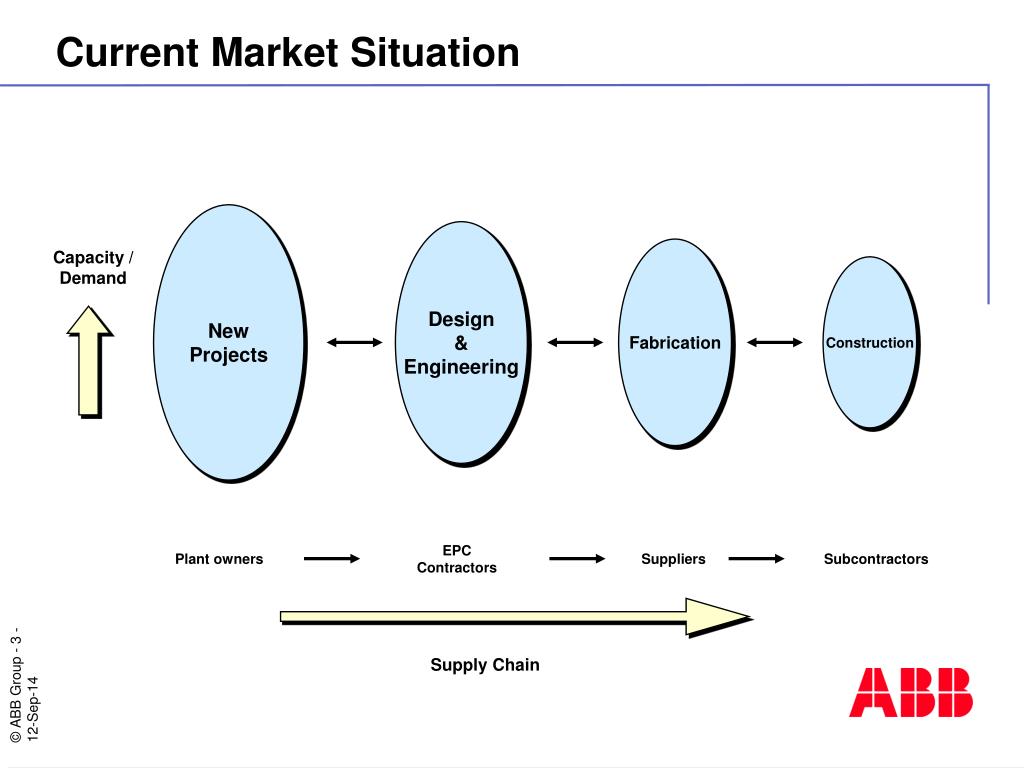 Current Market Situation

Capacity / Demand

New Projects

Design & Engineering

Fabrication

Construction

Plant owners

EPC Contractors

Suppliers

Subcontractors

Supply Chain

© ABB Group - 3 - 12-Sep-14

ABB